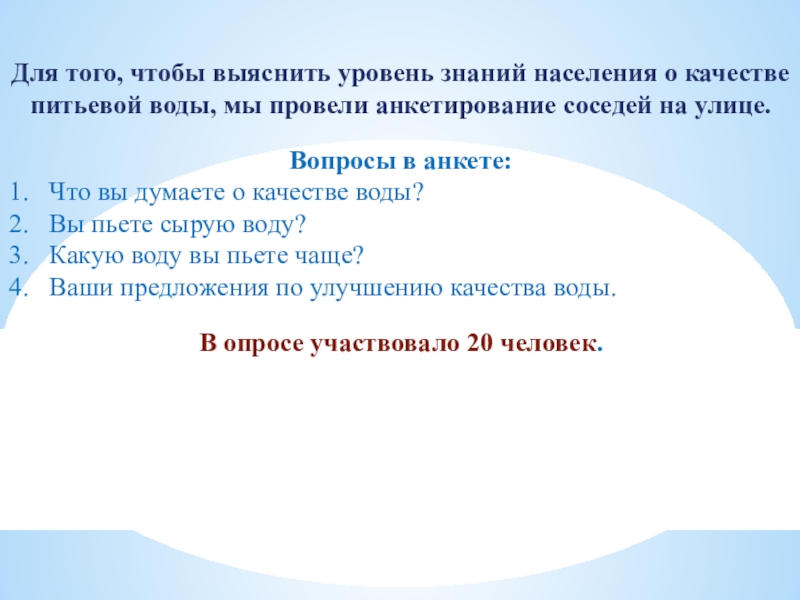 Для того, чтобы выяснить уровень знаний населения о качестве питьевой воды, мы провели анкетирование соседей на улице.

Вопросы в анкете:
1. Что вы думаете о качестве воды?
2. Вы пьете сырую воду?
3. Какую воду вы пьете чаще?
4. Ваши предложения по улучшению качества воды.

В опросе участвовало 20 человек.